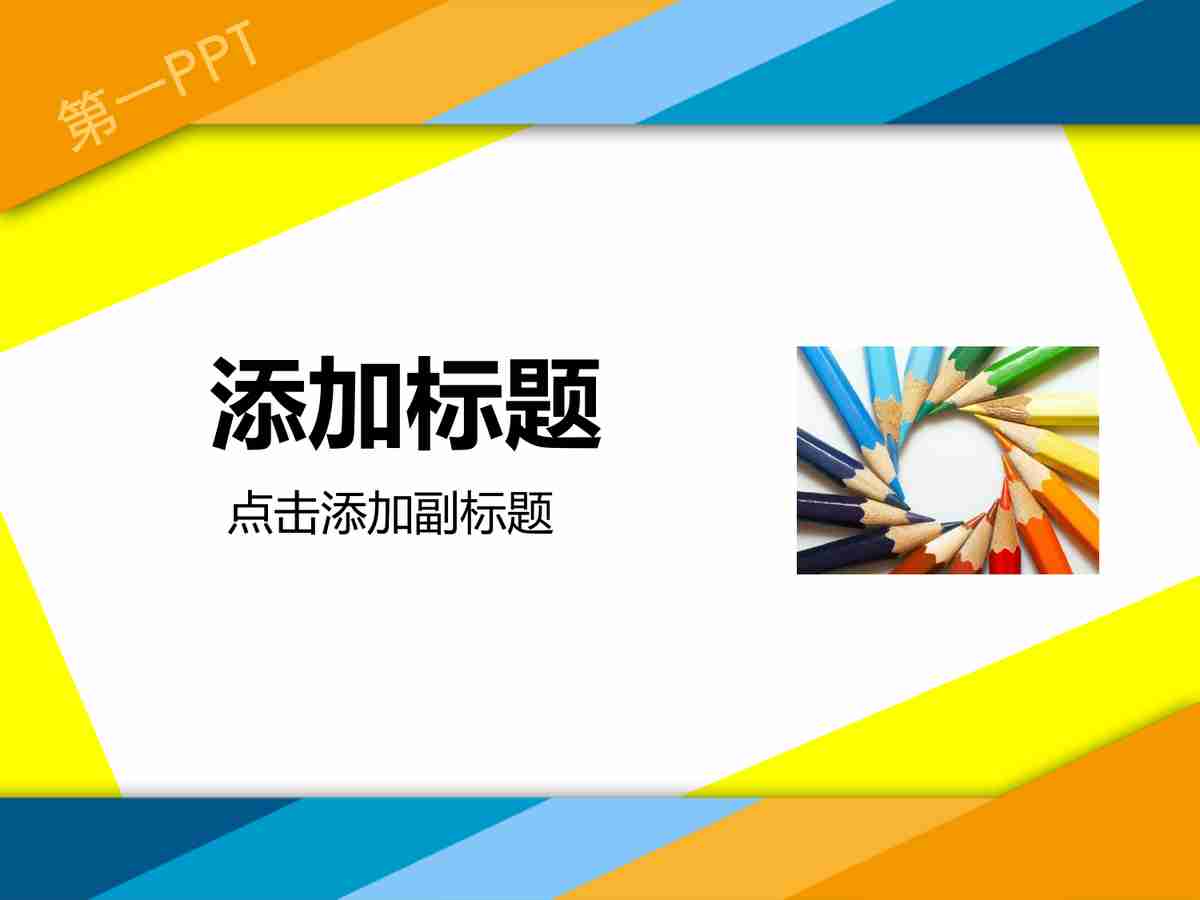 第一PPT

添加标题

点击添加副标题